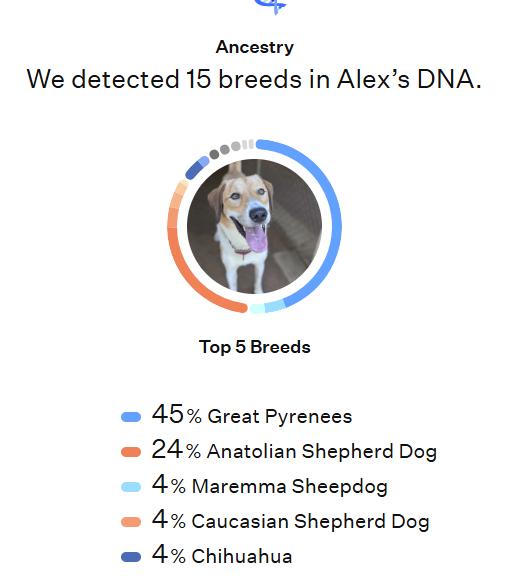 Ancestry

We detected 15 breeds in Alex's DNA.

Top 5 Breeds

45% Great Pyrenees
24% Anatolian Shepherd Dog
4% Maremma Sheepdog
4% Caucasian Shepherd Dog
4% Chihuahua